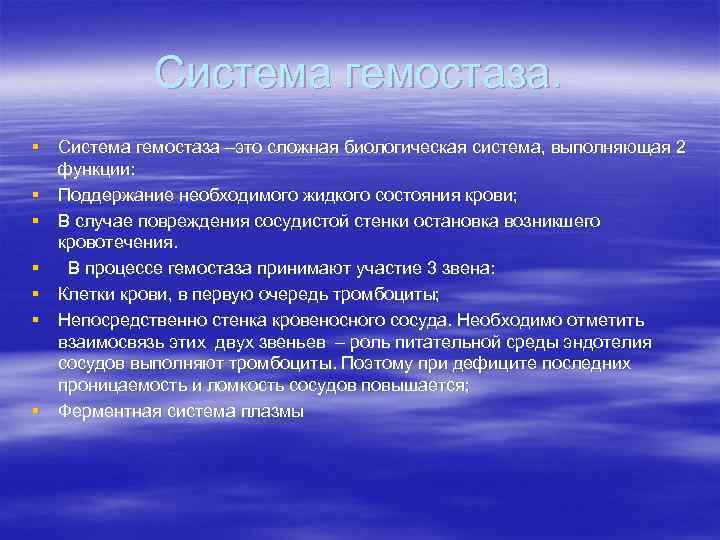 Система гемостаза.

▪ Система гемостаза –это сложная биологическая система, выполняющая 2 функции:
▪ Поддержание необходимого жидкого состояния крови;
▪ В случае повреждения сосудистой стенки остановка возникшего кровотечения.
▪ В процессе гемостаза принимают участие 3 звена:
▪ Клетки крови, в первую очередь тромбоциты;
▪ Непосредственно стенка кровеносного сосуда. Необходимо отметить взаимосвязь этих двух звеньев – роль питательной среды эндотелия сосудов выполняют тромбоциты. Поэтому при дефиците последних проницаемость и ломкость сосудов повышается;
▪ Ферментная система плазмы